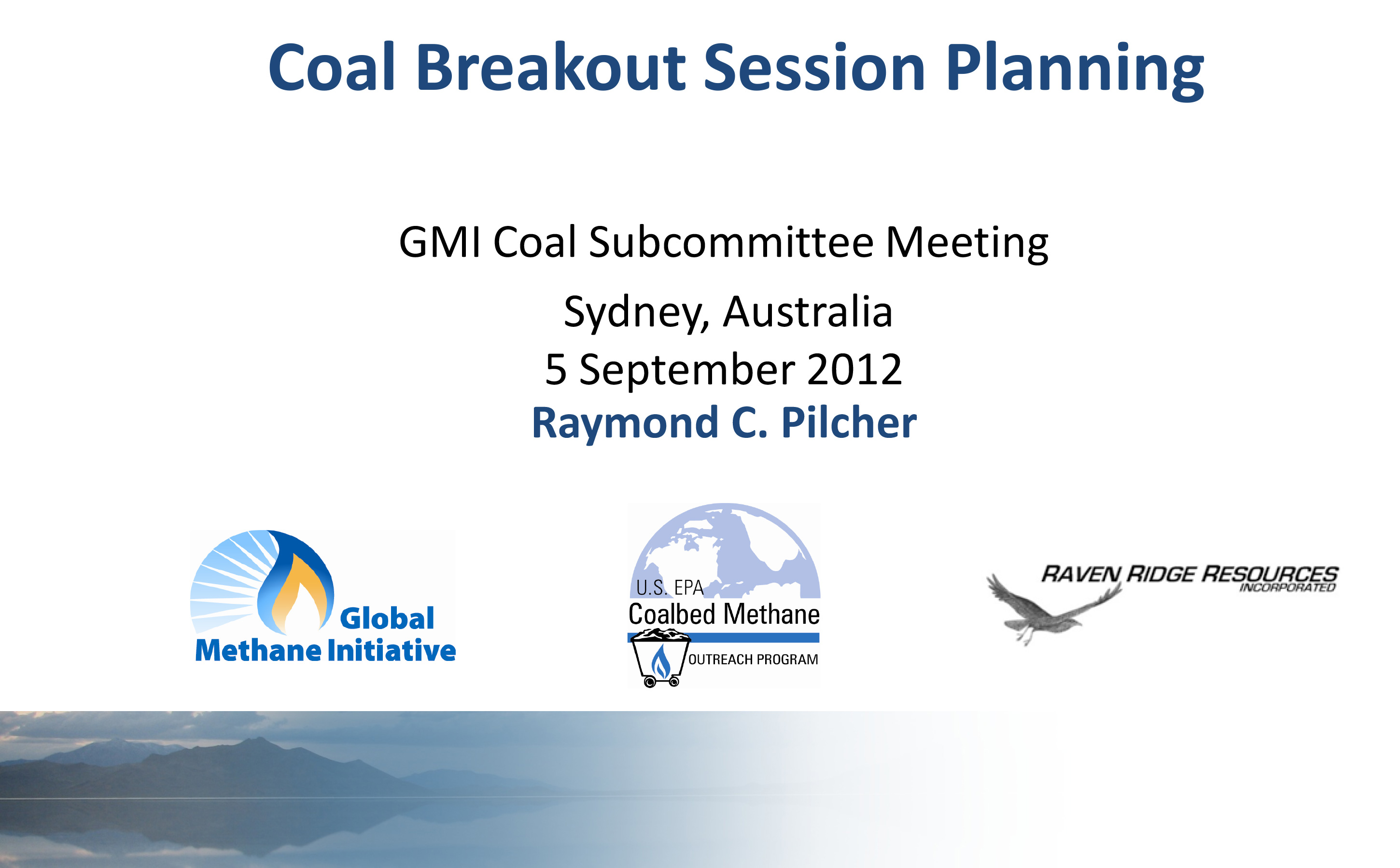 Coal Breakout Session Planning

GMI Coal Subcommittee Meeting

Sydney, Australia
5 September 2012
Raymond C. Pilcher

Global
Methane Initiative

U.S. EPA
Coalbed Methane
OUTREACH PROGRAM

RAVEN RIDGE RESOURCES
INCORPORATED